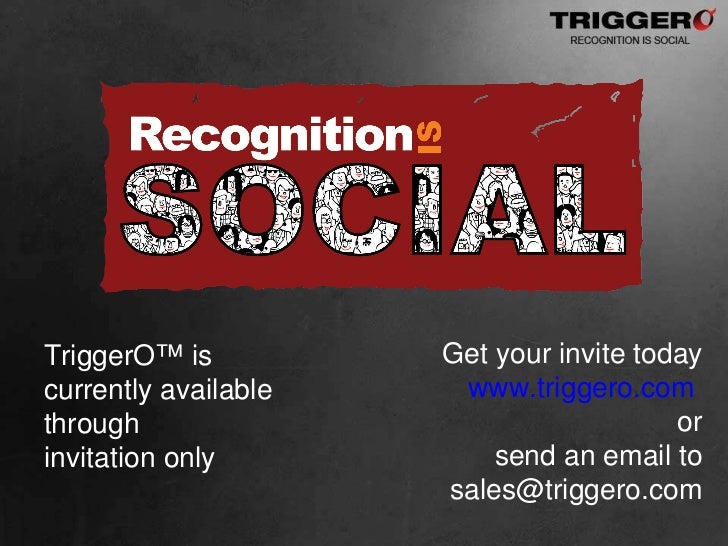 TRIGGERO
RECOGNITION IS SOCIAL

Recognition IS SOCIAL

TriggerO™ is currently available through invitation only

Get your invite today
www.triggero.com
or
send an email to
sales@triggero.com